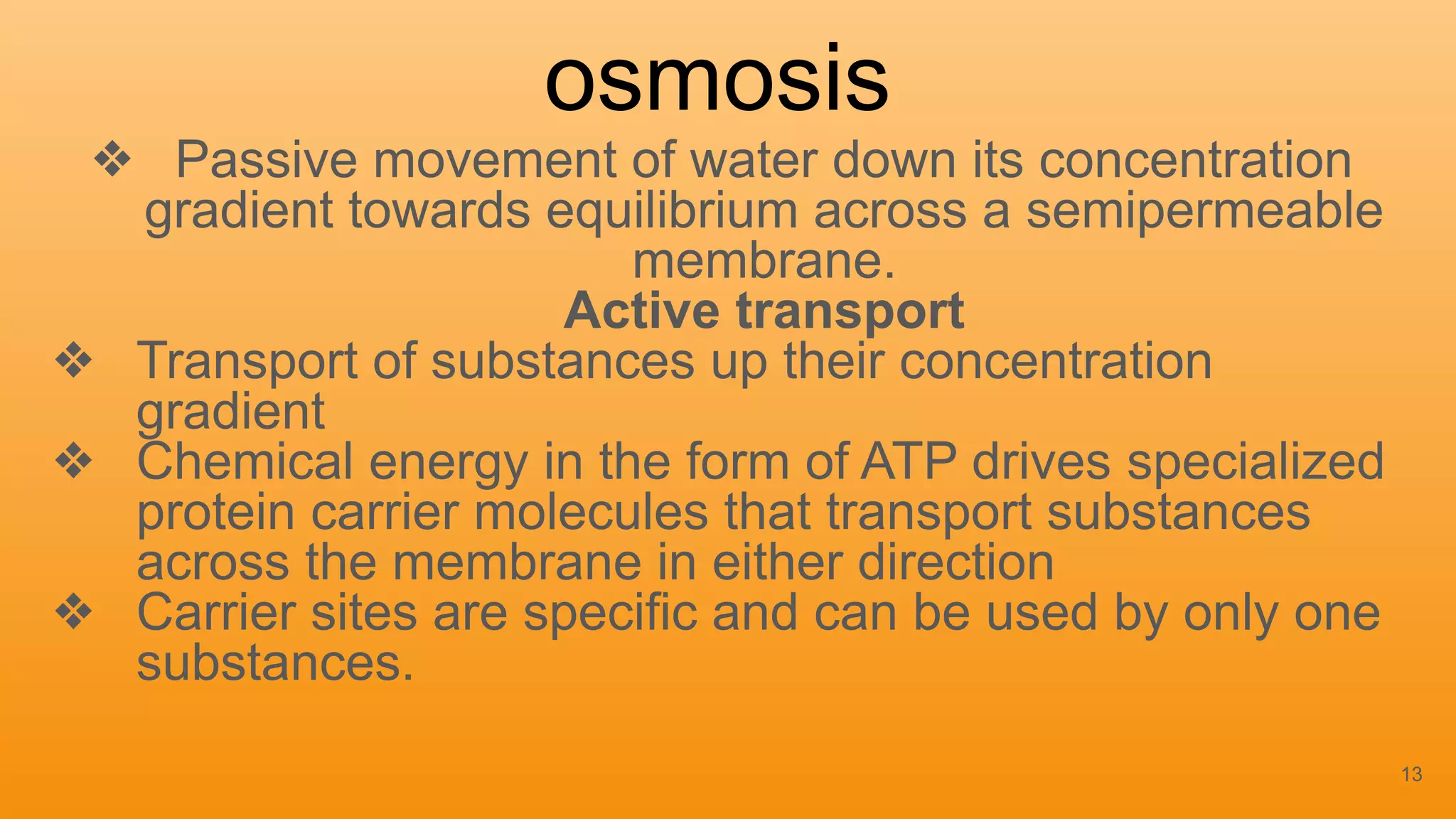 osmosis

❖ Passive movement of water down its concentration gradient towards equilibrium across a semipermeable membrane.

Active transport

❖ Transport of substances up their concentration gradient

❖ Chemical energy in the form of ATP drives specialized protein carrier molecules that transport substances across the membrane in either direction

❖ Carrier sites are specific and can be used by only one substances.

13